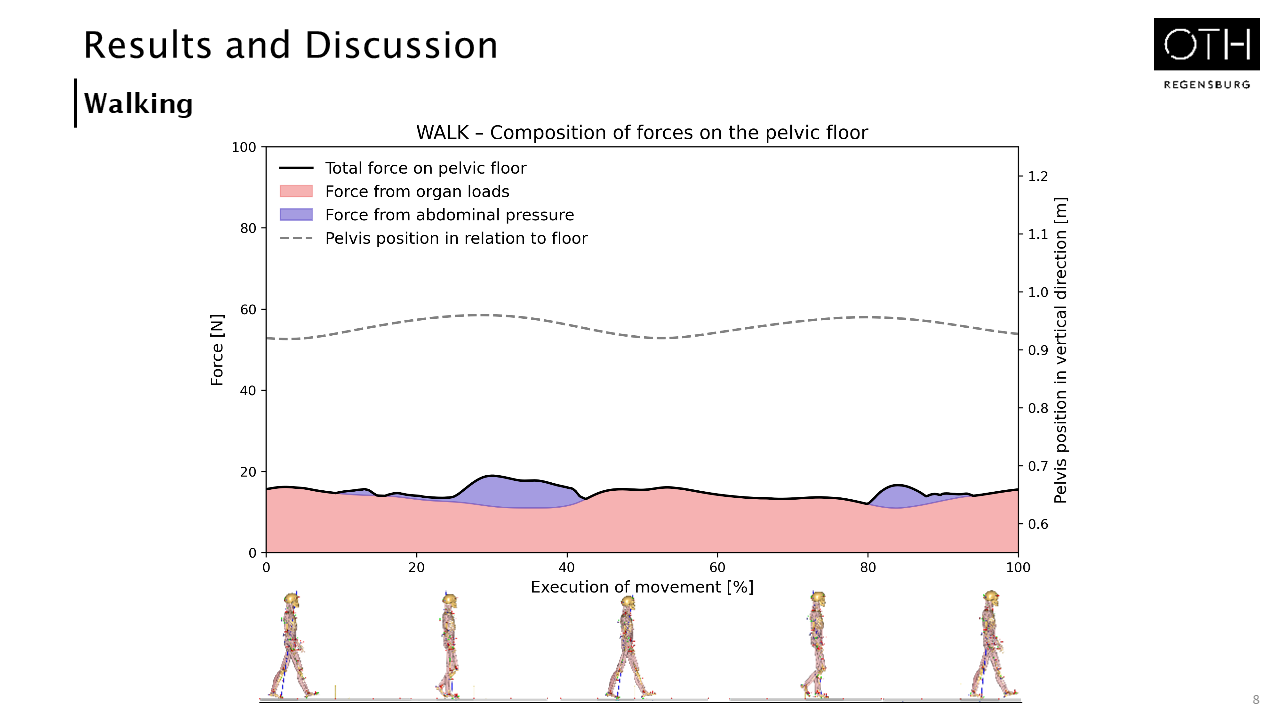 Results and Discussion

OTH
REGENSBURG

Walking

WALK – Composition of forces on the pelvic floor

Total force on pelvic floor
Force from organ loads
Force from abdominal pressure
Pelvis position in relation to floor

Force [N]
100
80
60
40
20
0

Pelvis position in vertical direction [m]
1.2
1.1
1.0
0.9
0.8
0.7
0.6

0
20
40
60
80
100
Execution of movement [%]

8